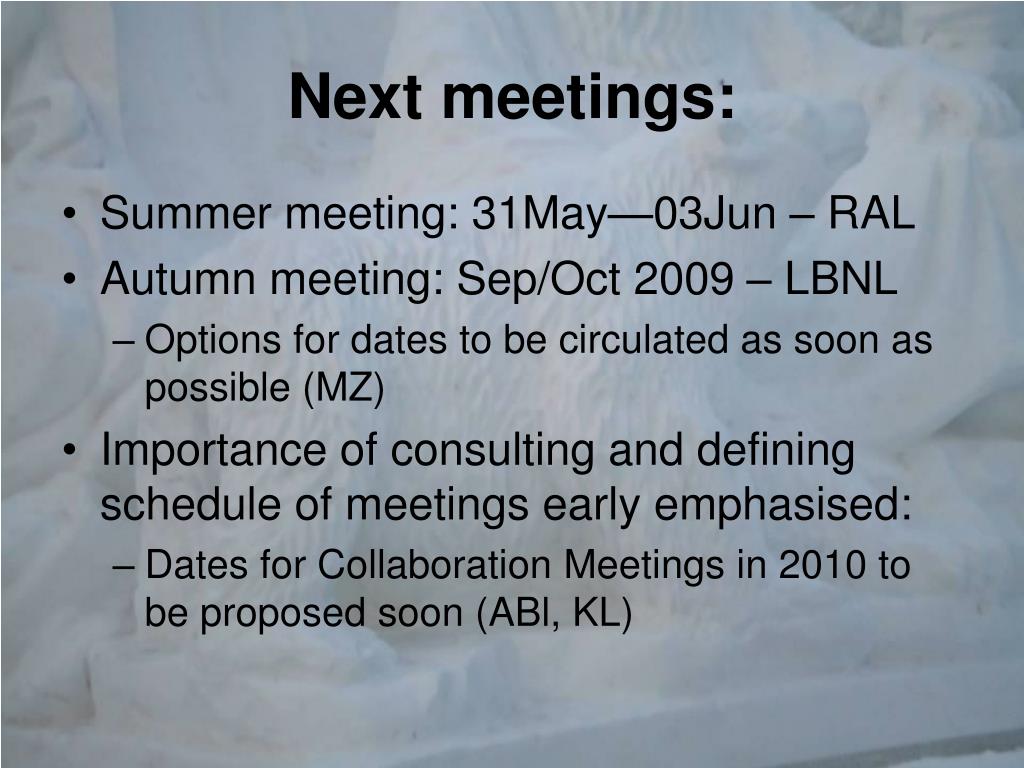 Next meetings:

• Summer meeting: 31May—03Jun – RAL
• Autumn meeting: Sep/Oct 2009 – LBNL
– Options for dates to be circulated as soon as possible (MZ)
• Importance of consulting and defining schedule of meetings early emphasised:
– Dates for Collaboration Meetings in 2010 to be proposed soon (ABl, KL)